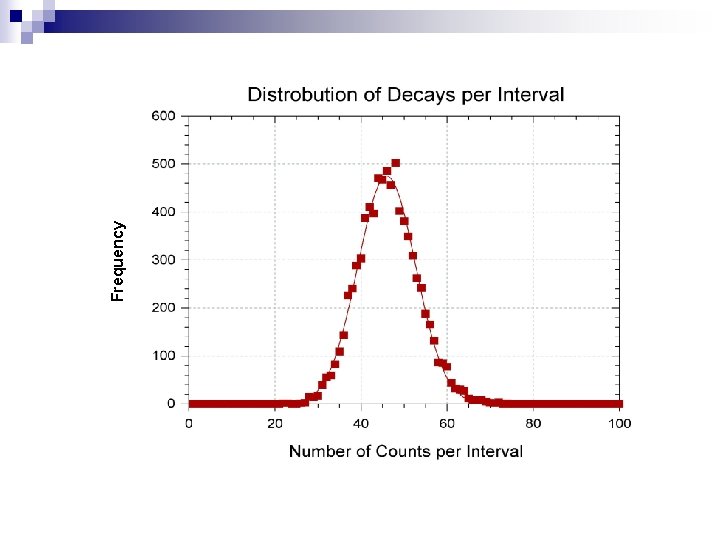 Distrobution of Decays per Interval

Frequency

600
500
400
300
200
100
0

0
20
40
60
80
100

Number of Counts per Interval